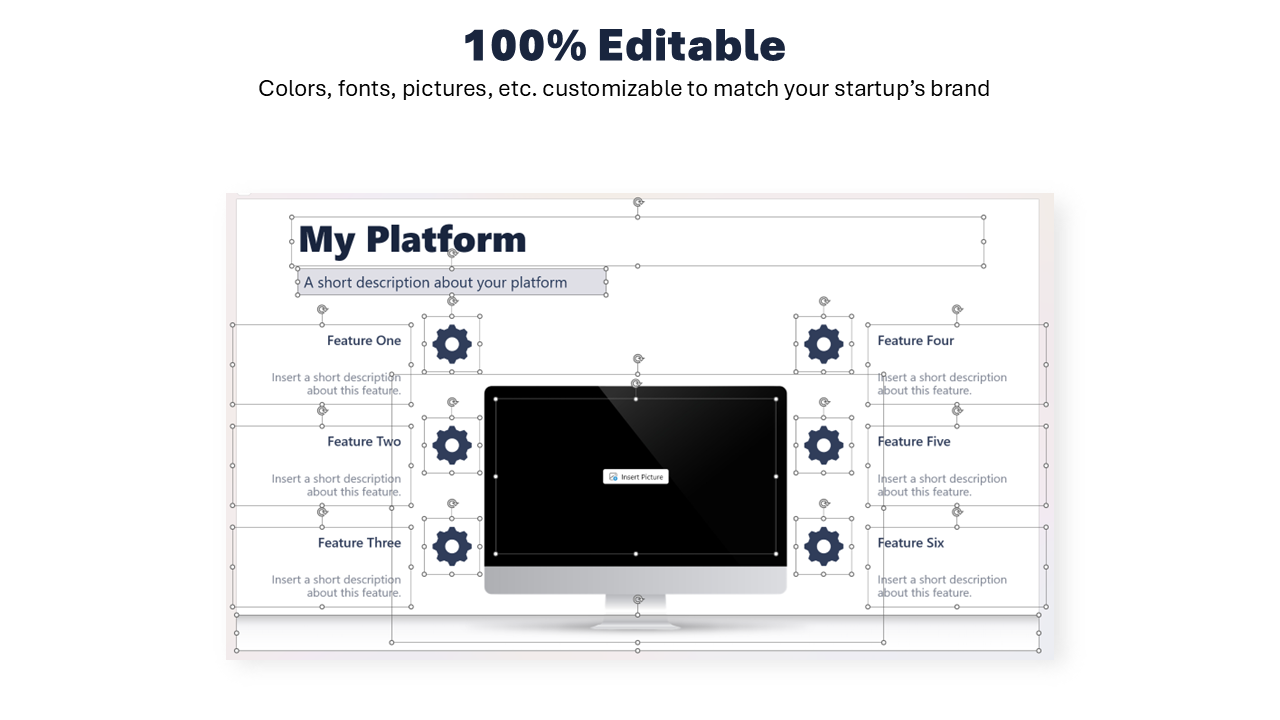 100% Editable

Colors, fonts, pictures, etc. customizable to match your startup's brand

My Platform

A short description about your platform

Feature One

Insert a short description about this feature.

Feature Two

Insert a short description about this feature.

Feature Three

Insert a short description about this feature.

Insert Picture

Feature Four

Insert a short description about this feature.

Feature Five

Insert a short description about this feature.

Feature Six

Insert a short description about this feature.